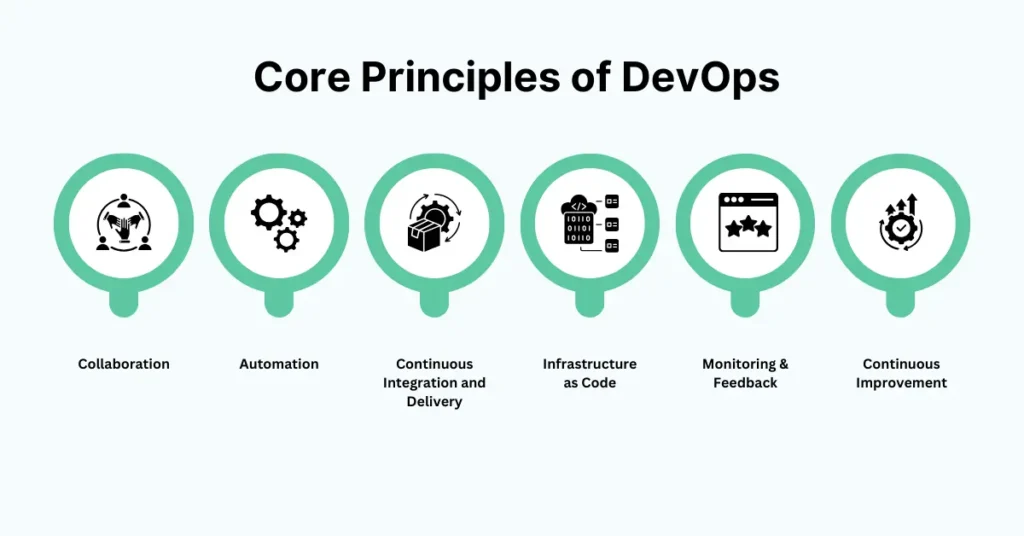 Core Principles of DevOps

Collaboration

Automation

Continuous Integration and Delivery

Infrastructure as Code

Monitoring & Feedback

Continuous Improvement